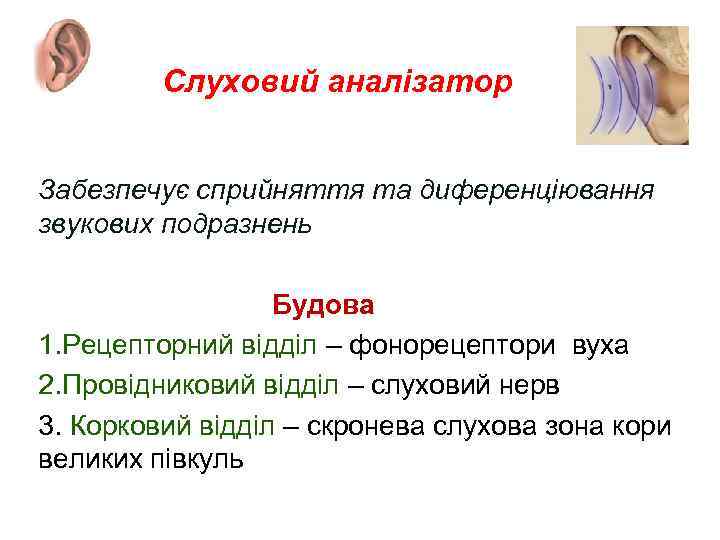 Слуховий аналізатор

Забезпечує сприйняття та диференціювання звукових подразнень

Будова

1.Рецепторний відділ – фонорецептори вуха

2.Провідниковий відділ – слуховий нерв

3. Корковий відділ – скронева слухова зона кори великих півкуль